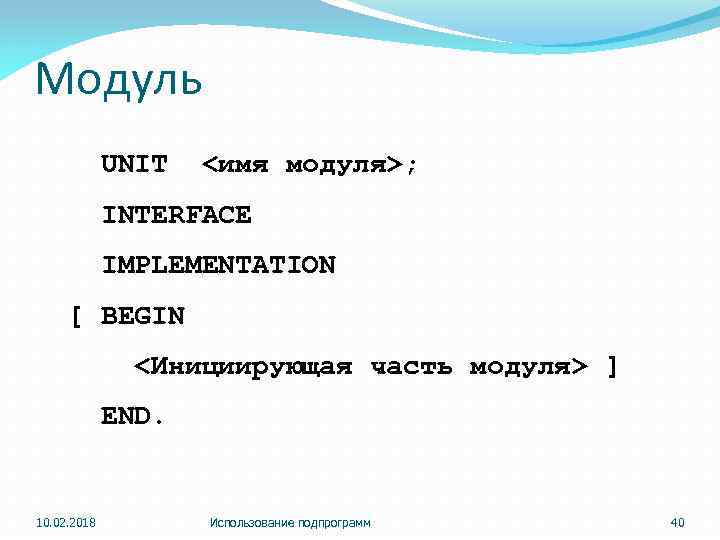 Модуль

UNIT <имя модуля>;

INTERFACE

IMPLEMENTATION

[ BEGIN

<Инициирующая часть модуля> ]

END.

10.02.2018 Использование подпрограмм 40